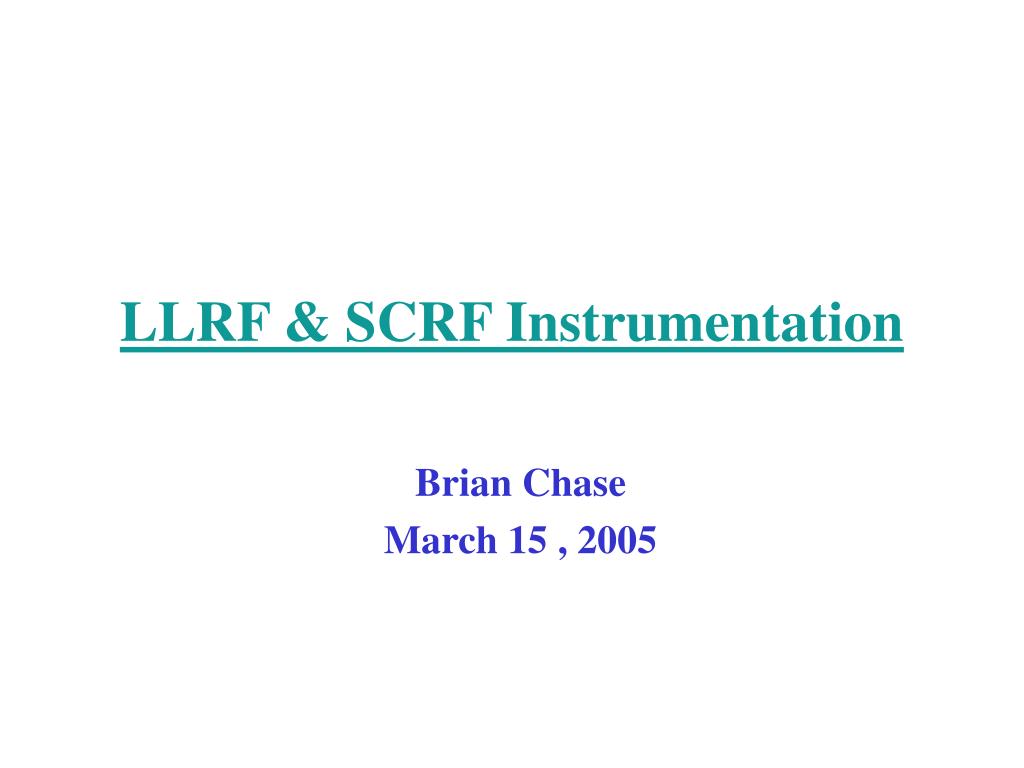 LLRF & SCRF Instrumentation

Brian Chase
March 15 , 2005